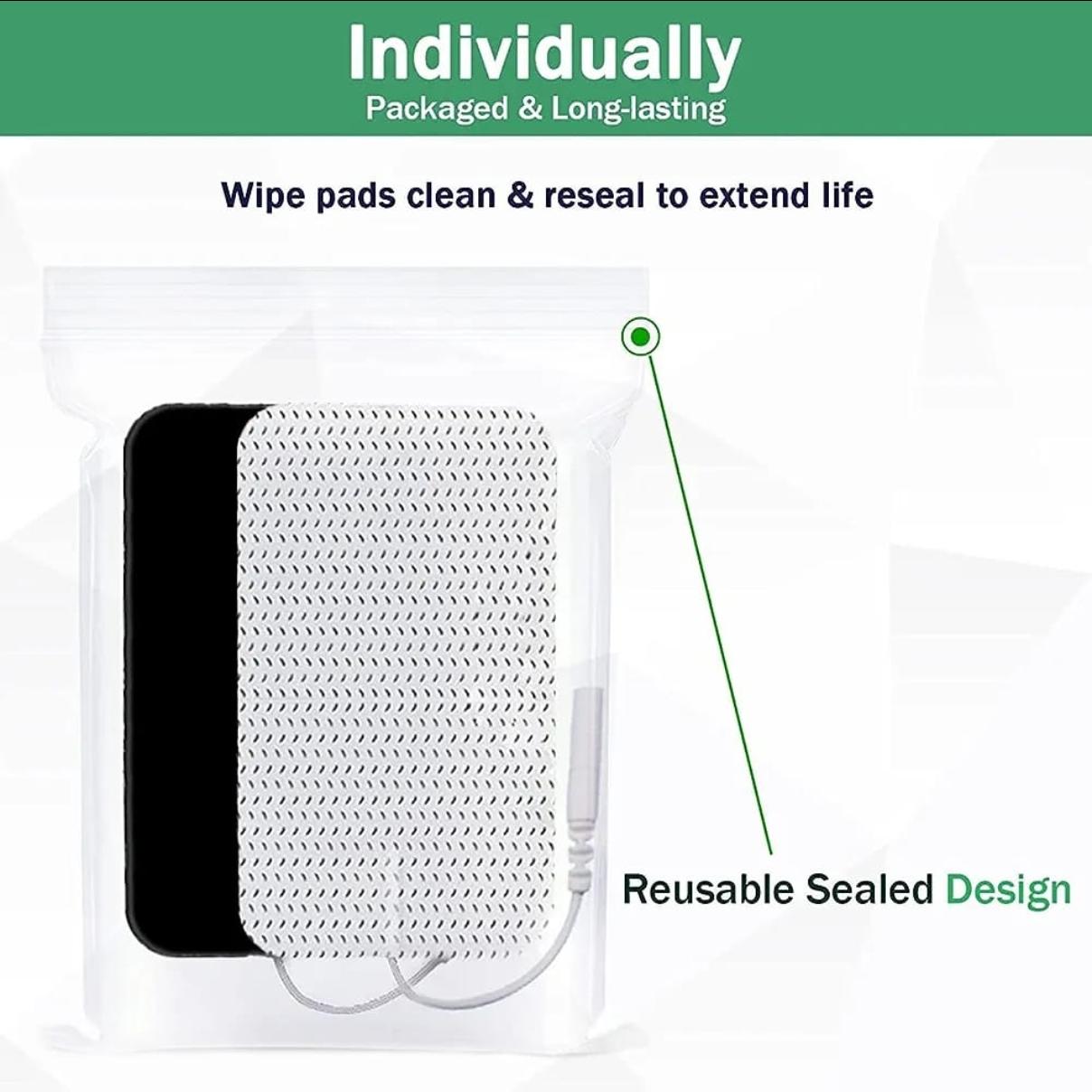 Individually
Packaged & Long-lasting

Wipe pads clean & reseal to extend life

Reusable Sealed Design